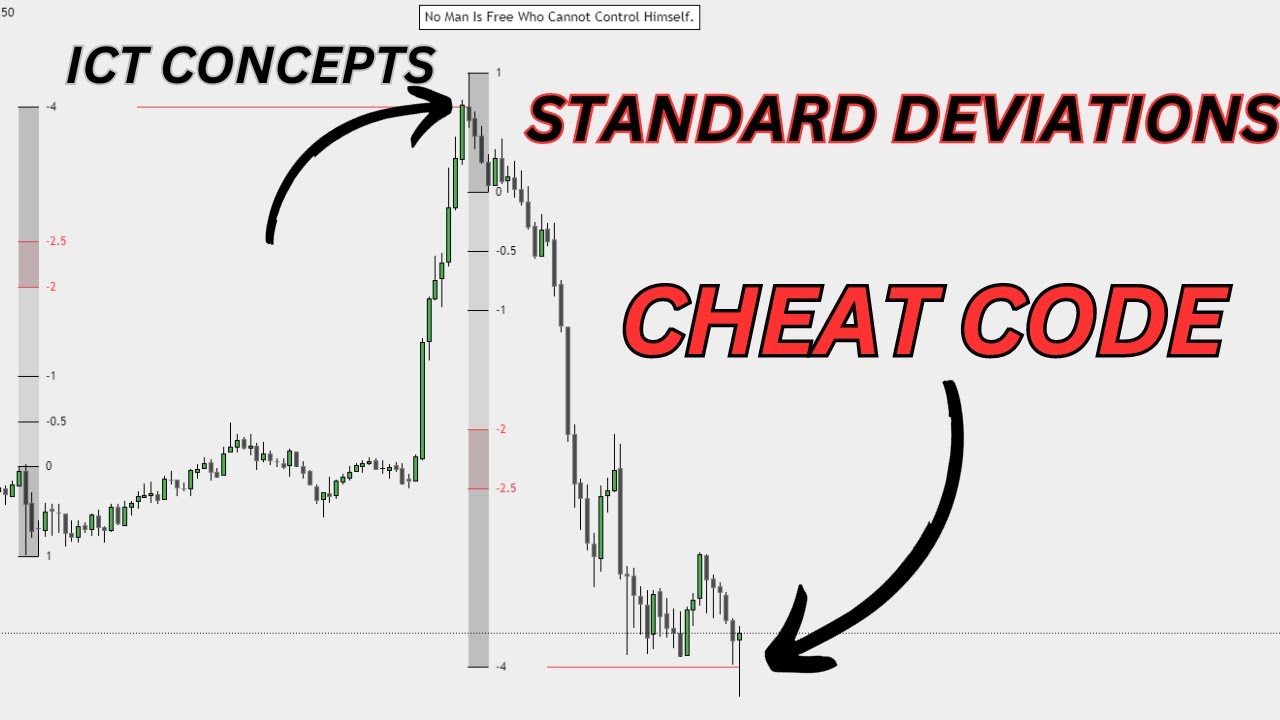 50

No Man Is Free Who Cannot Control Himself.

ICT CONCEPTS

STANDARD DEVIATIONS

CHEAT CODE

-4
-2.5
-2
-1
-0.5
0
1

1
0
-0.5
-1
-2
-2.5
-4